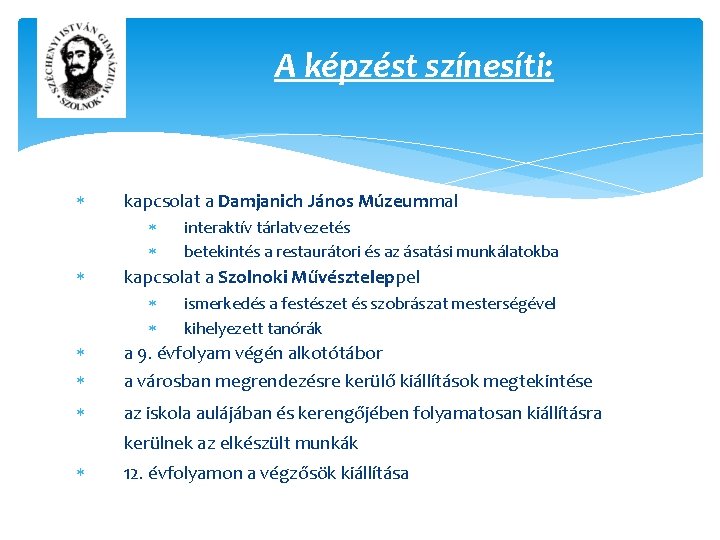 SZÉCHENYI ISTVÁN GIMNÁZIUM SZOLNOK

A képzést színesíti:

* kapcsolat a Damjanich János Múzeummal
 * interaktív tárlatvezetés
 * betekintés a restaurátori és az ásatási munkálatokba
* kapcsolat a Szolnoki Művészteleppel
 * ismerkedés a festészet és szobrászat mesterségével
 * kihelyezett tanórák
* a 9. évfolyam végén alkotótábor
* a városban megrendezésre kerülő kiállítások megtekintése
* az iskola aulájában és kerengőjében folyamatosan kiállításra kerülnek az elkészült munkák
* 12. évfolyamon a végzősök kiállítása